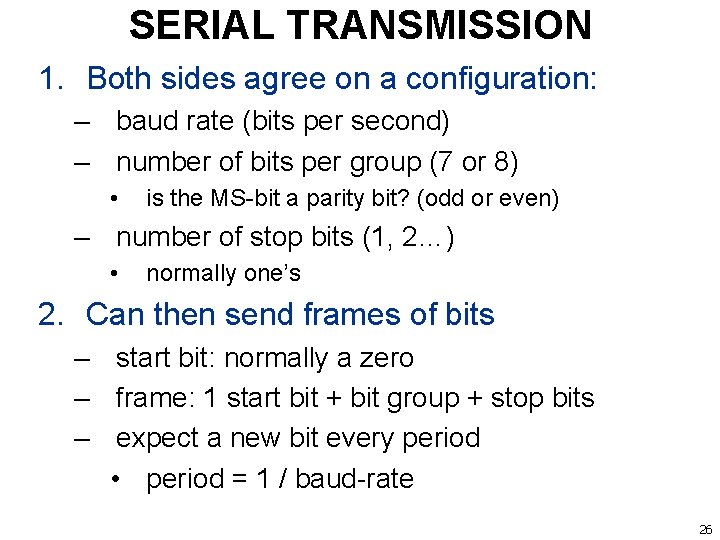 SERIAL TRANSMISSION

1. Both sides agree on a configuration:
– baud rate (bits per second)
– number of bits per group (7 or 8)
• is the MS-bit a parity bit? (odd or even)
– number of stop bits (1, 2…)
• normally one's

2. Can then send frames of bits
– start bit: normally a zero
– frame: 1 start bit + bit group + stop bits
– expect a new bit every period
• period = 1 / baud-rate

26